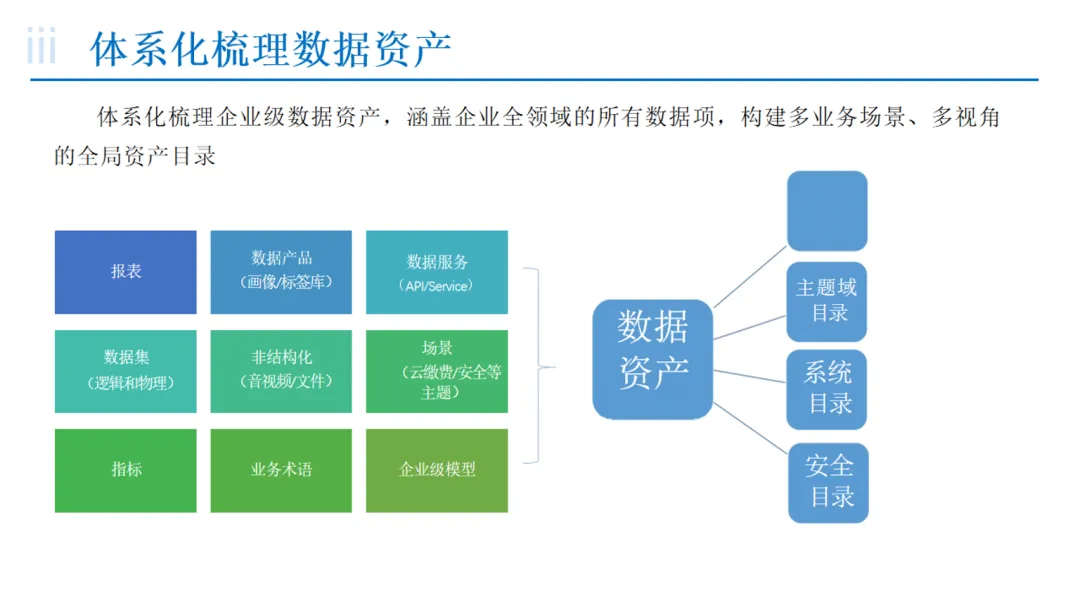 体系化梳理数据资产

体系化梳理企业级数据资产，涵盖企业全领域的所有数据项，构建多业务场景、多视角的全局资产目录

报表

数据产品
（画像/标签库）

数据服务
（API/Service）

数据集
（逻辑和物理）

非结构化
（音视频/文件）

场景
（云缴费/安全等主题）

指标

业务术语

企业级模型

数据资产

主题域目录

系统目录

安全目录